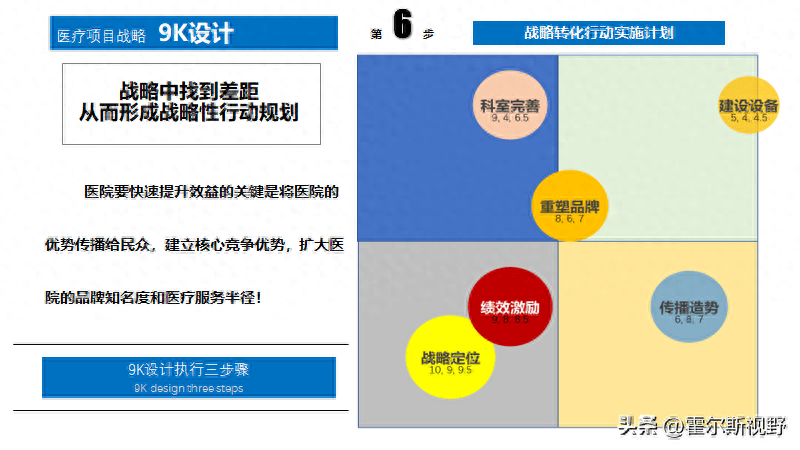 医疗项目战略 9K设计

第 6 步

战略转化行动实施计划

战略中找到差距
从而形成战略性行动规划

医院要快速提升效益的关键是将医院的优势传播给民众，建立核心竞争优势，扩大医院的品牌知名度和医疗服务半径！

9K设计执行三步骤
9K design three steps

科室完善
9, 4, 6.5

建设设备
5, 4, 4.5

重塑品牌
8, 6, 7

绩效激励
9, 8, 8.5

传播造势
6, 8, 7

战略定位
10, 9, 9.5

头条 @霍尔斯视野